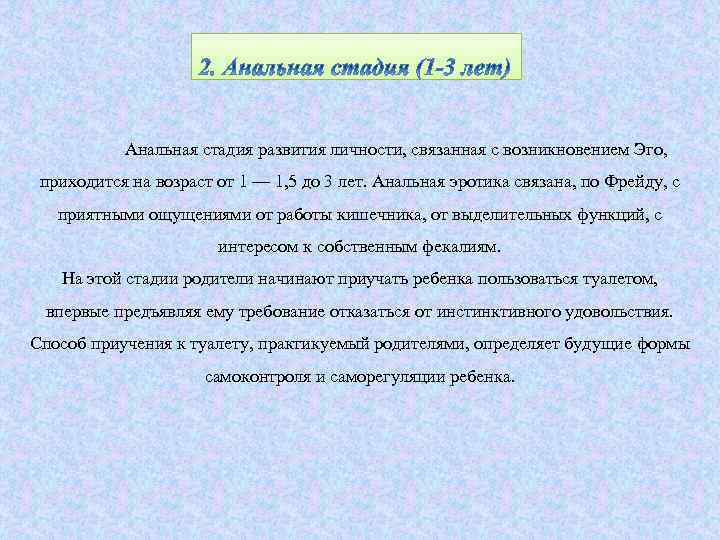 2. Анальная стадия (1-3 лет)

Анальная стадия развития личности, связанная с возникновением Эго, приходится на возраст от 1 — 1,5 до 3 лет. Анальная эротика связана, по Фрейду, с приятными ощущениями от работы кишечника, от выделительных функций, с интересом к собственным фекалиям.

На этой стадии родители начинают приучать ребенка пользоваться туалетом, впервые предъявляя ему требование отказаться от инстинктивного удовольствия. Способ приучения к туалету, практикуемый родителями, определяет будущие формы самоконтроля и саморегуляции ребенка.